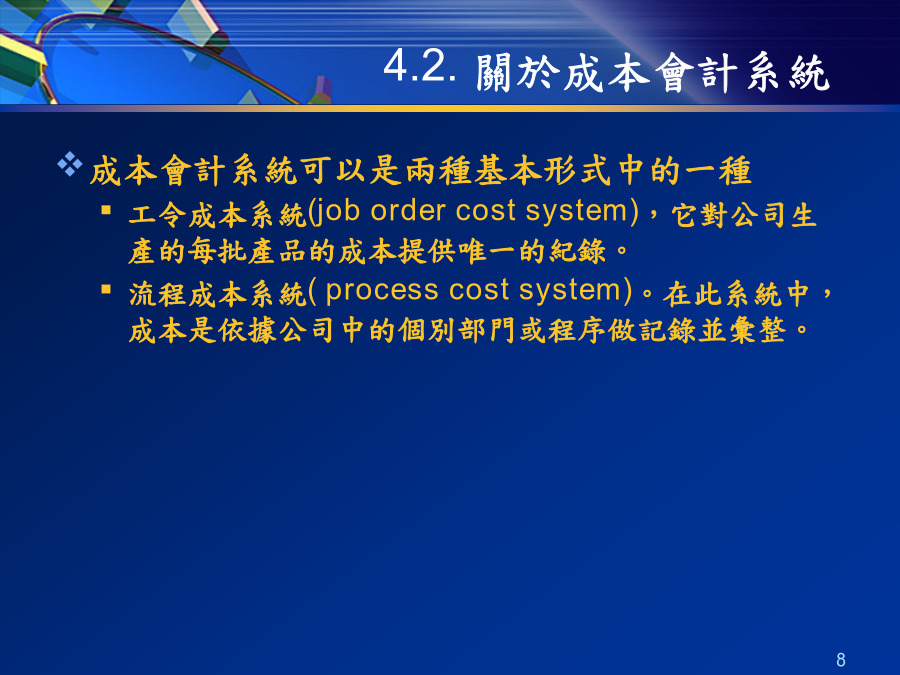 4.2. 關於成本會計系統

❖ 成本會計系統可以是兩種基本形式中的一種

▪ 工令成本系統(job order cost system)，它對公司生產的每批產品的成本提供唯一的紀錄。

▪ 流程成本系統( process cost system)。在此系統中，成本是依據公司中的個別部門或程序做記錄並彙整。

8